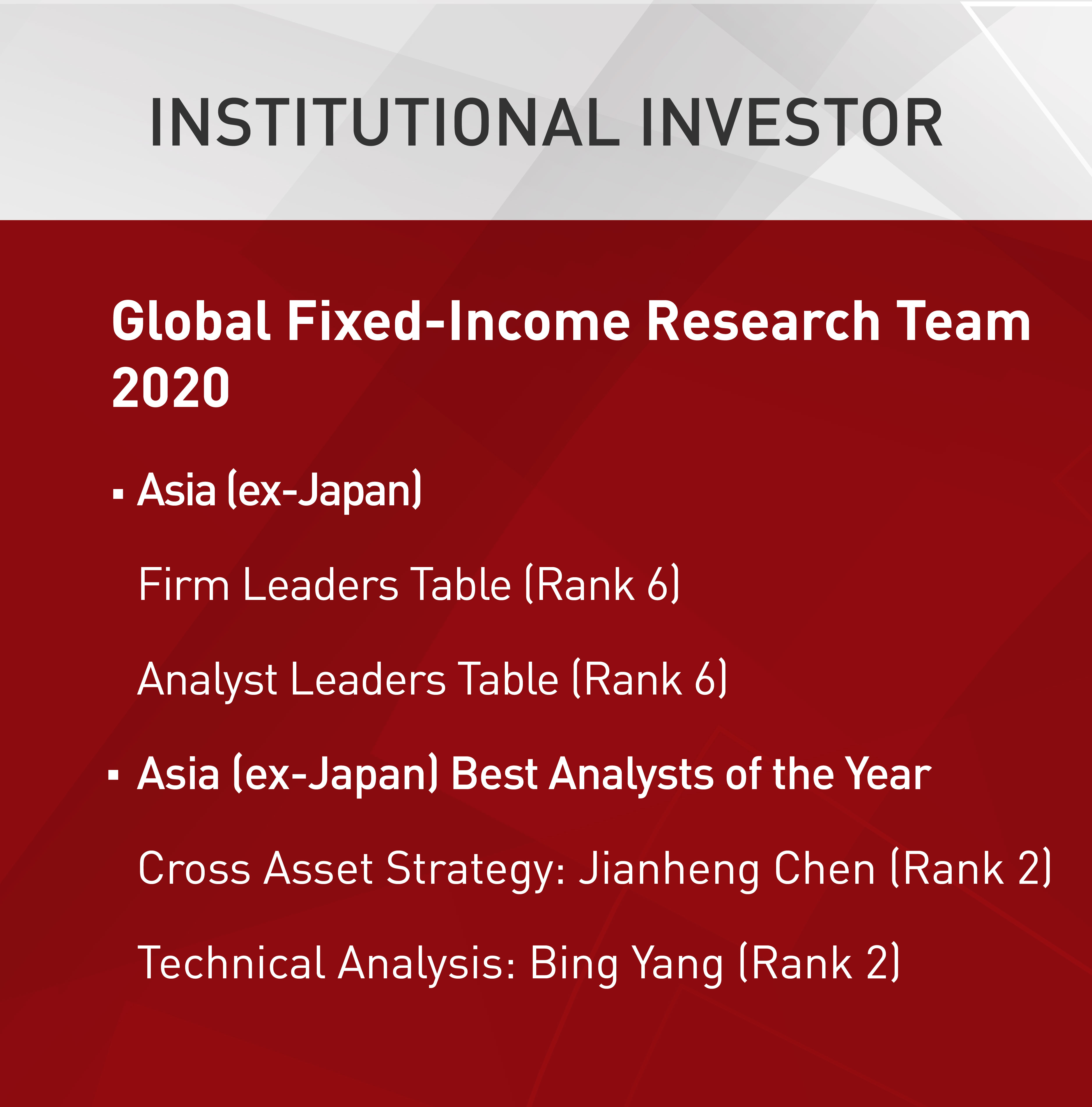 INSTITUTIONAL INVESTOR

Global Fixed-Income Research Team 2020

▪ Asia (ex-Japan)

Firm Leaders Table (Rank 6)

Analyst Leaders Table (Rank 6)

▪ Asia (ex-Japan) Best Analysts of the Year

Cross Asset Strategy: Jianheng Chen (Rank 2)

Technical Analysis: Bing Yang (Rank 2)